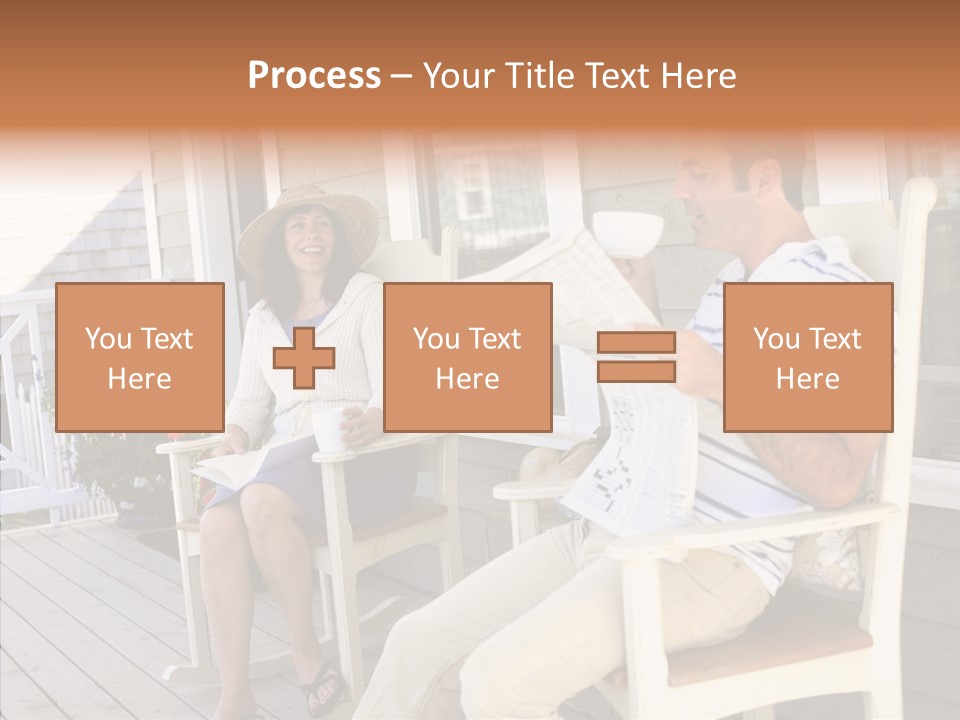 Process – Your Title Text Here

You Text Here

You Text Here

You Text Here